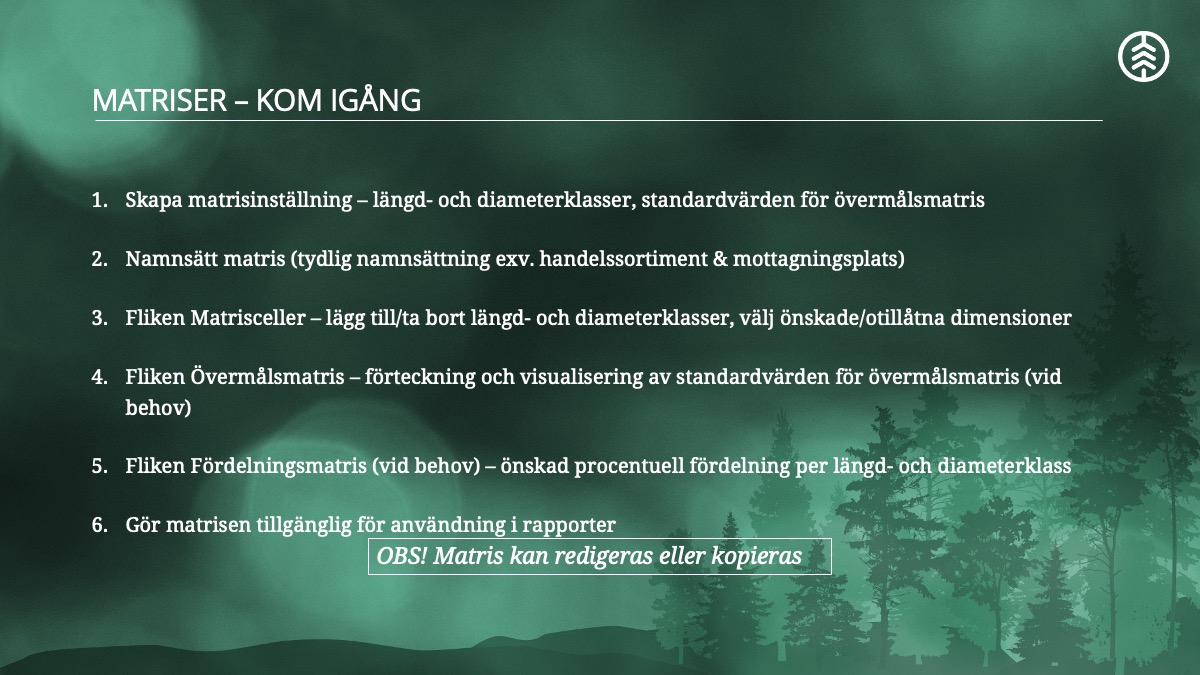 MATRISER – KOM IGÅNG

1. Skapa matrisinställning – längd- och diameterklasser, standardvärden för övermålsmatris

2. Namnsätt matris (tydlig namnsättning exv. handelssortiment & mottagningsplats)

3. Fliken Matrisceller – lägg till/ta bort längd- och diameterklasser, välj önskade/otillåtna dimensioner

4. Fliken Övermålsmatris – förteckning och visualisering av standardvärden för övermålsmatris (vid behov)

5. Fliken Fördelningsmatris (vid behov) – önskad procentuell fördelning per längd- och diameterklass

6. Gör matrisen tillgänglig för användning i rapporter

OBS! Matris kan redigeras eller kopieras